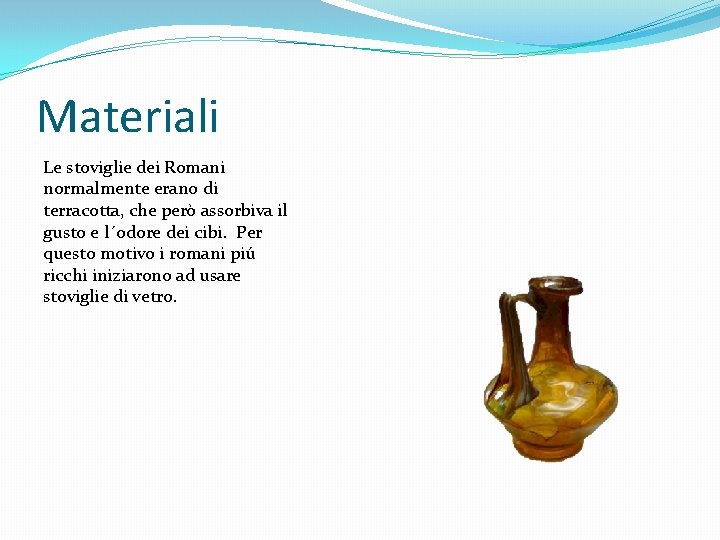 Materiali

Le stoviglie dei Romani normalmente erano di terracotta, che però assorbiva il gusto e l´odore dei cibi. Per questo motivo i romani piú ricchi iniziarono ad usare stoviglie di vetro.